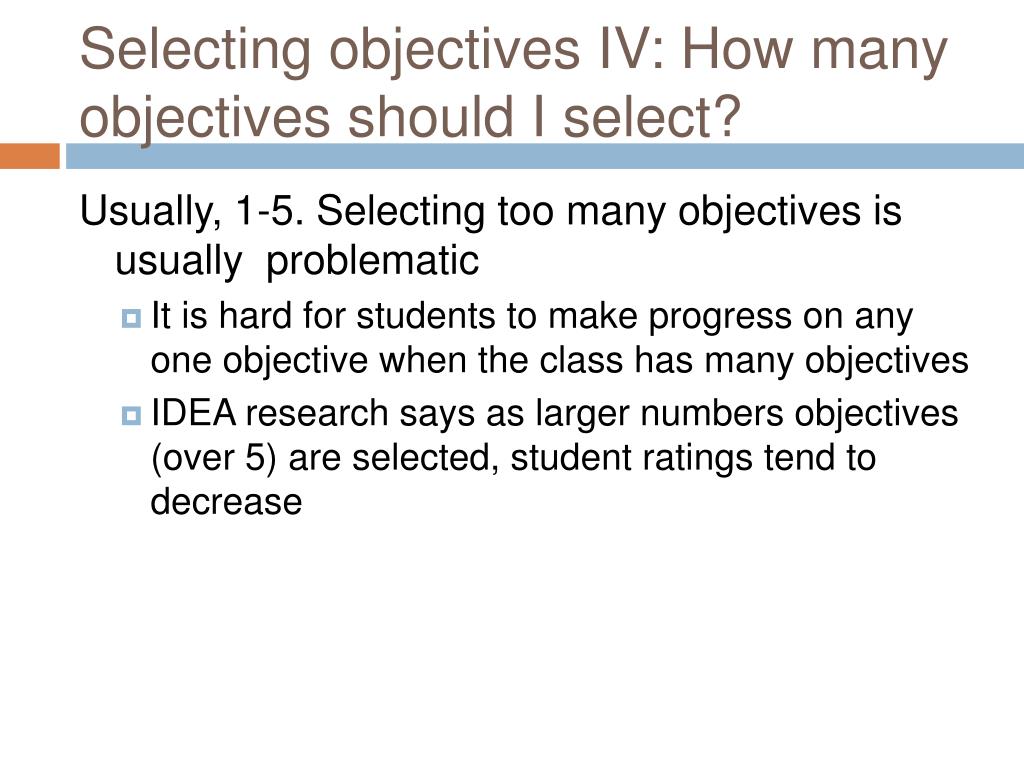 Selecting objectives IV: How many objectives should I select?

Usually, 1-5. Selecting too many objectives is usually problematic

It is hard for students to make progress on any one objective when the class has many objectives

IDEA research says as larger numbers objectives (over 5) are selected, student ratings tend to decrease